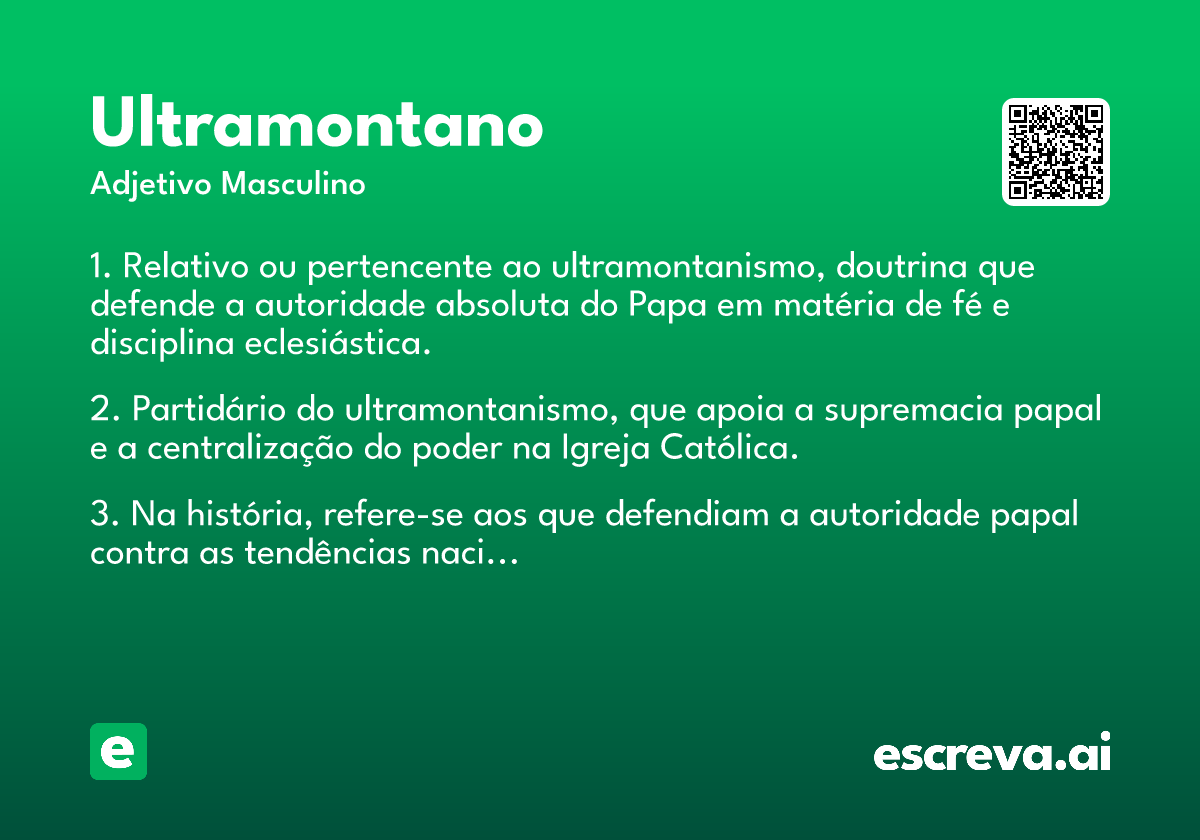 Ultramontano

Adjetivo Masculino

1. Relativo ou pertencente ao ultramontanismo, doutrina que defende a autoridade absoluta do Papa em matéria de fé e disciplina eclesiástica.

2. Partidário do ultramontanismo, que apoia a supremacia papal e a centralização do poder na Igreja Católica.

3. Na história, refere-se aos que defendiam a autoridade papal contra as tendências naci...

e

escreva.ai